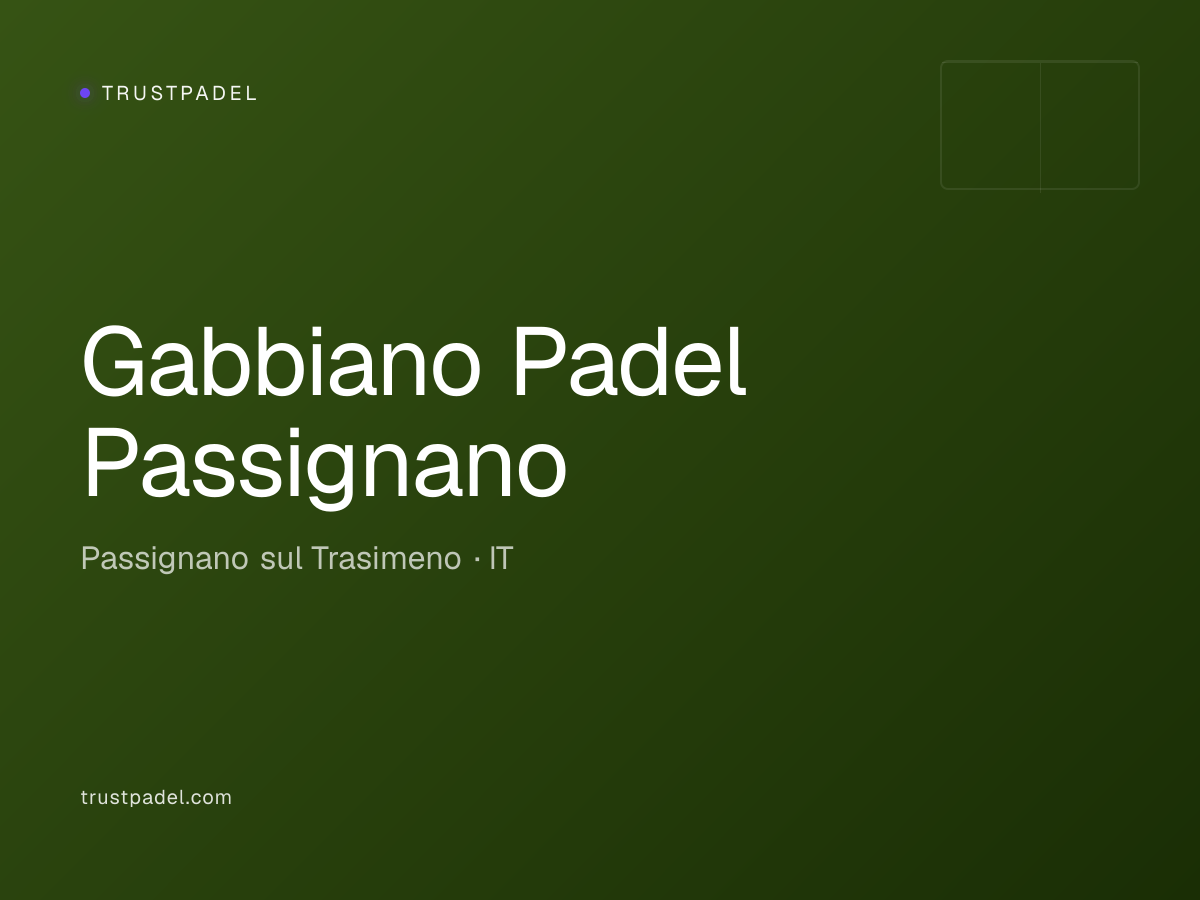 TRUSTPADEL

Gabbiano Padel Passignano

Passignano sul Trasimeno · IT

trustpadel.com